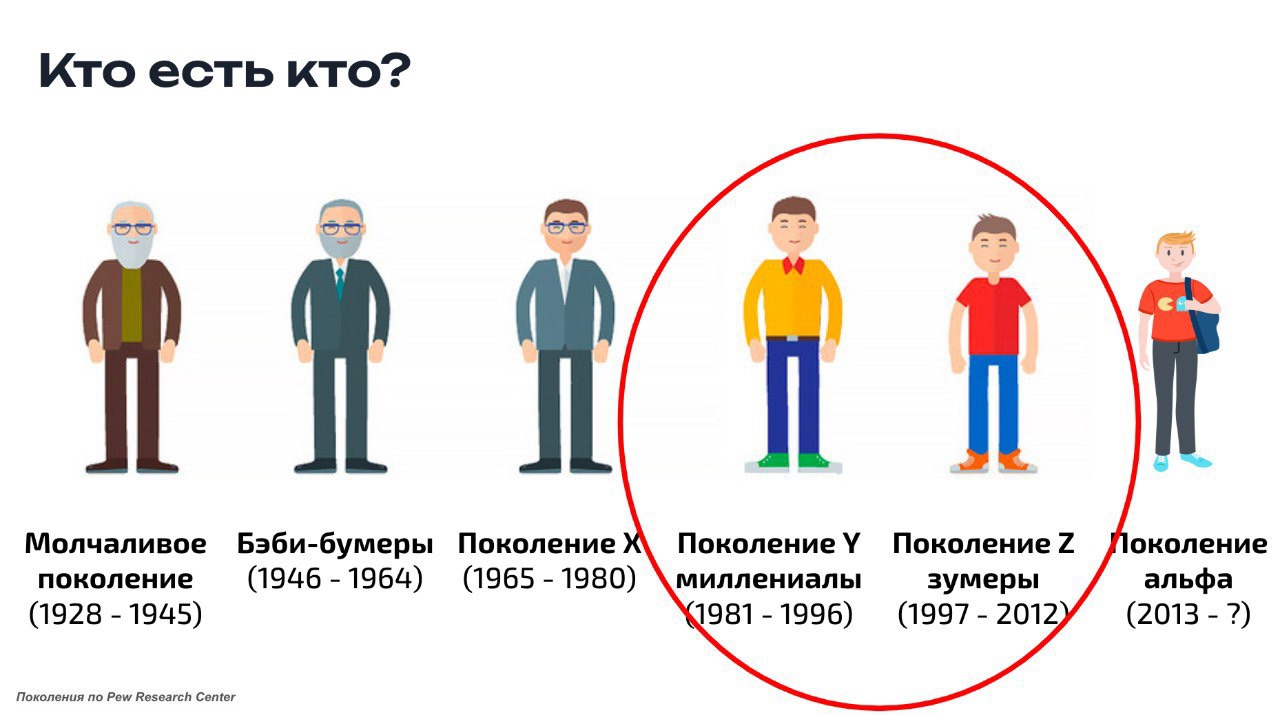 Кто есть кто?

Молчаливое поколение (1928 - 1945)

Бэби-бумеры (1946 - 1964)

Поколение X (1965 - 1980)

Поколение Y миллениалы (1981 - 1996)

Поколение Z зумеры (1997 - 2012)

Поколение альфа (2013 - ?)

Поколения по Pew Research Center